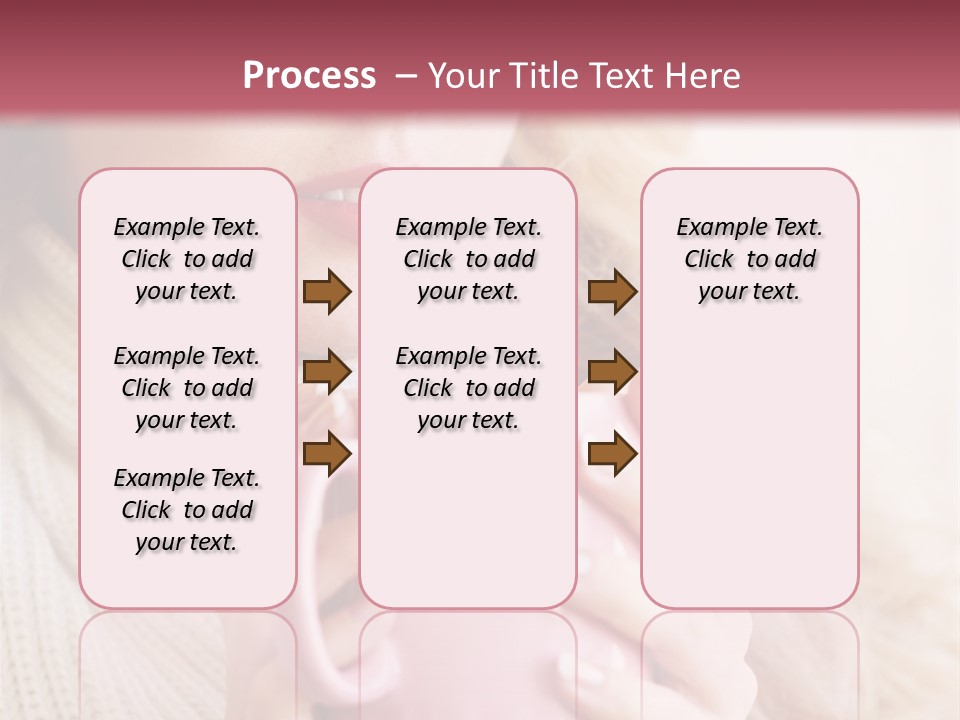 Process – Your Title Text Here

Example Text. Click to add your text.

Example Text. Click to add your text.

Example Text. Click to add your text.

Example Text. Click to add your text.

Example Text. Click to add your text.

Example Text. Click to add your text.